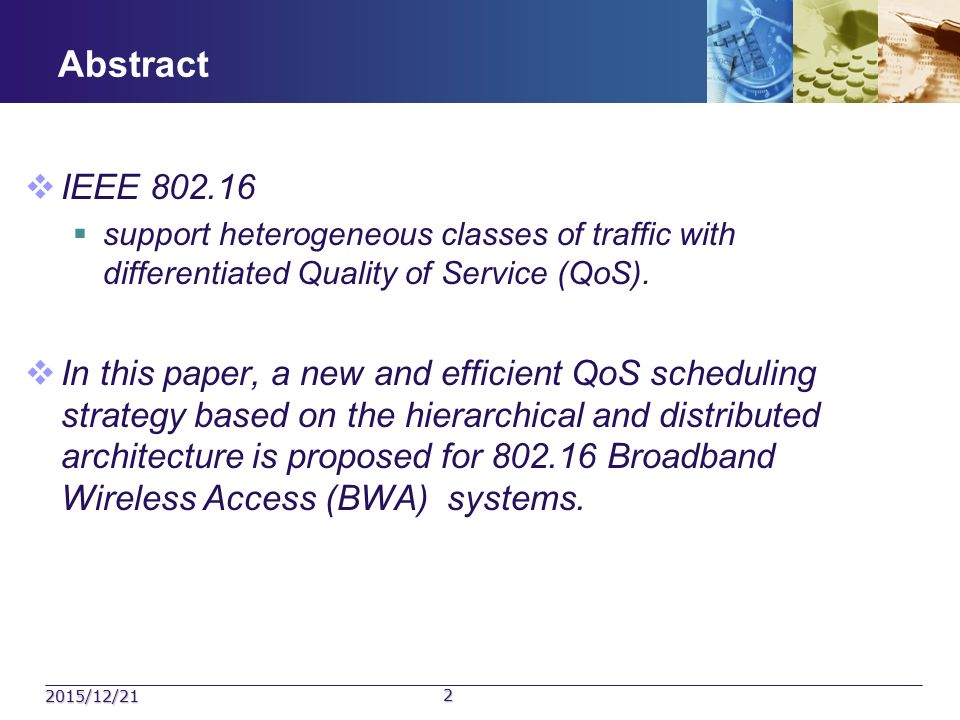 Abstract

IEEE 802.16

support heterogeneous classes of traffic with differentiated Quality of Service (QoS).

In this paper, a new and efficient QoS scheduling strategy based on the hierarchical and distributed architecture is proposed for 802.16 Broadband Wireless Access (BWA) systems.

2015/12/21 2